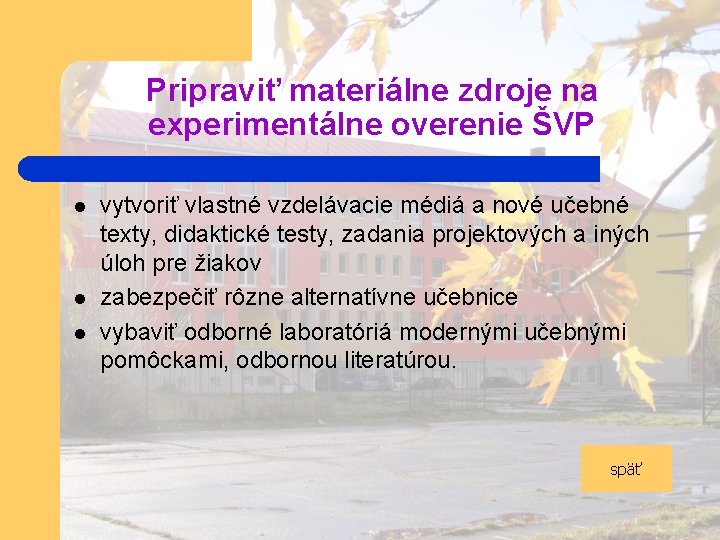 Pripraviť materiálne zdroje na experimentálne overenie ŠVP

- vytvoriť vlastné vzdelávacie médiá a nové učebné texty, didaktické testy, zadania projektových a iných úloh pre žiakov
- zabezpečiť rôzne alternatívne učebnice
- vybaviť odborné laboratóriá modernými učebnými pomôckami, odbornou literatúrou.

späť